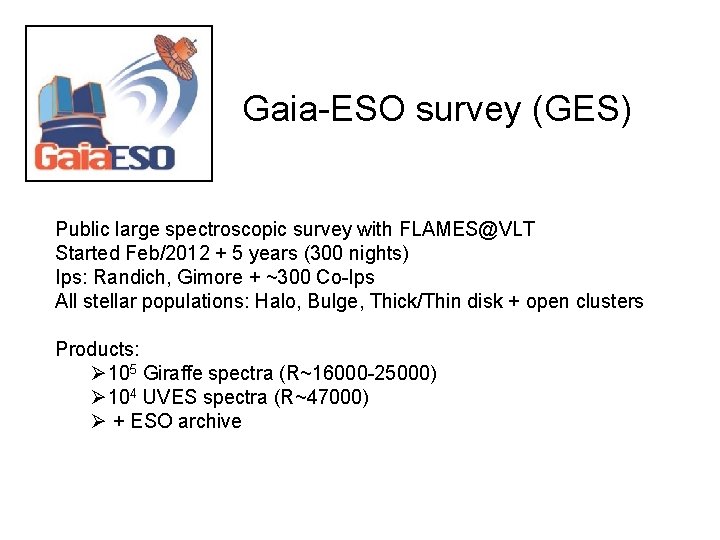 GaiaESO

Gaia-ESO survey (GES)

Public large spectroscopic survey with FLAMES@VLT
Started Feb/2012 + 5 years (300 nights)
Ips: Randich, Gimore + ~300 Co-Ips
All stellar populations: Halo, Bulge, Thick/Thin disk + open clusters

Products:
➢ $10^5$ Giraffe spectra (R~16000-25000)
➢ $10^4$ UVES spectra (R~47000)
➢ + ESO archive